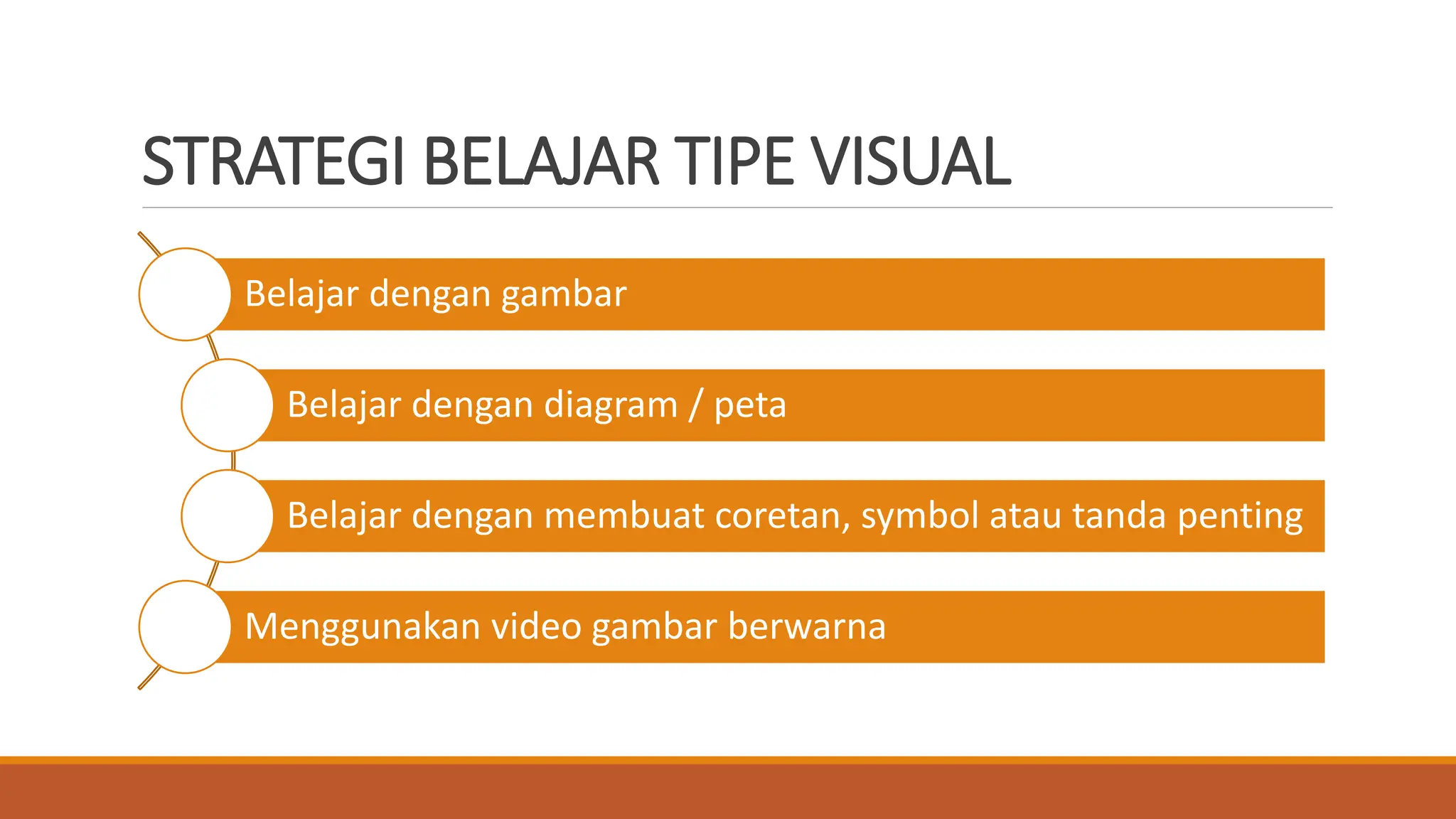 STRATEGI BELAJAR TIPE VISUAL

Belajar dengan gambar

Belajar dengan diagram / peta

Belajar dengan membuat coretan, symbol atau tanda penting

Menggunakan video gambar berwarna